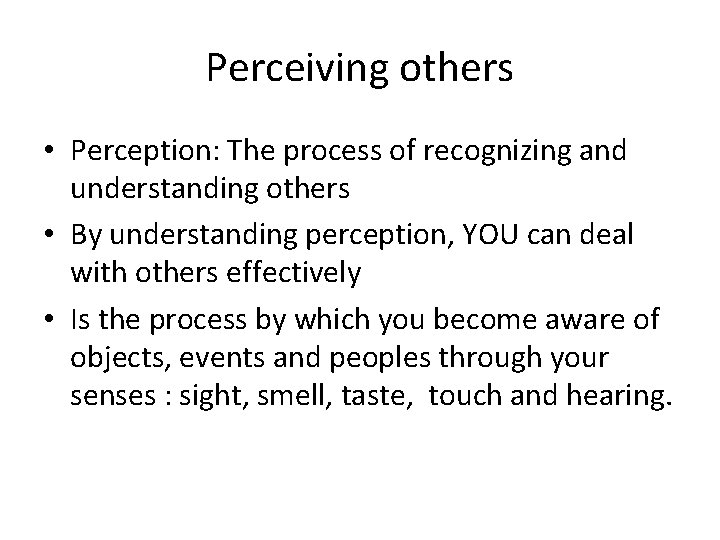 Perceiving others

• Perception: The process of recognizing and understanding others

• By understanding perception, YOU can deal with others effectively

• Is the process by which you become aware of objects, events and peoples through your senses : sight, smell, taste, touch and hearing.